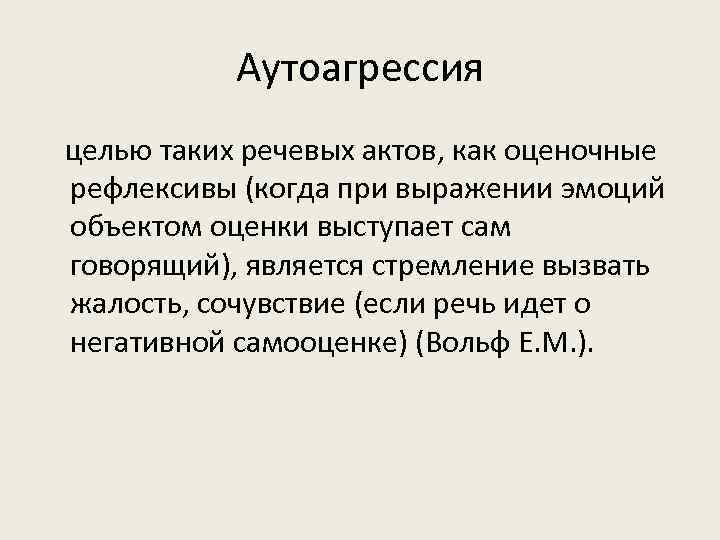 Аутоагрессия

целью таких речевых актов, как оценочные рефлексивы (когда при выражении эмоций объектом оценки выступает сам говорящий), является стремление вызвать жалость, сочувствие (если речь идет о негативной самооценке) (Вольф Е.М.).